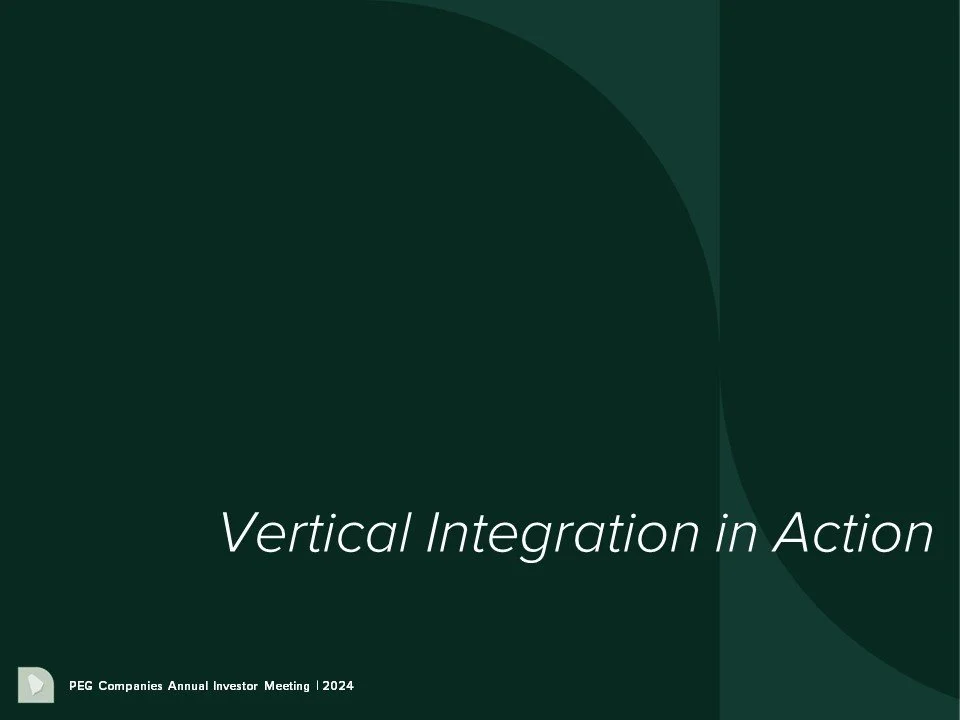 Vertical Integration in Action

PEG Companies Annual Investor Meeting | 2024